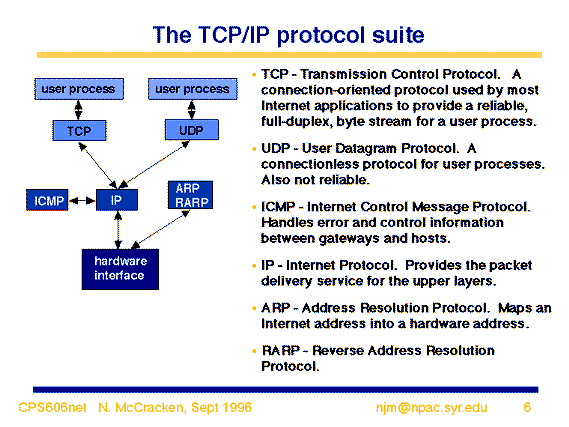 The TCP/IP protocol suite

user process

user process

TCP

UDP

ICMP

IP

ARP
RARP

hardware
interface

• TCP - Transmission Control Protocol. A connection-oriented protocol used by most Internet applications to provide a reliable, full-duplex, byte stream for a user process.

• UDP - User Datagram Protocol. A connectionless protocol for user processes. Also not reliable.

• ICMP - Internet Control Message Protocol. Handles error and control information between gateways and hosts.

• IP - Internet Protocol. Provides the packet delivery service for the upper layers.

• ARP - Address Resolution Protocol. Maps an Internet address into a hardware address.

• RARP - Reverse Address Resolution Protocol.

CPS606net N. McCracken, Sept 1996 njm@npac.syr.edu 6